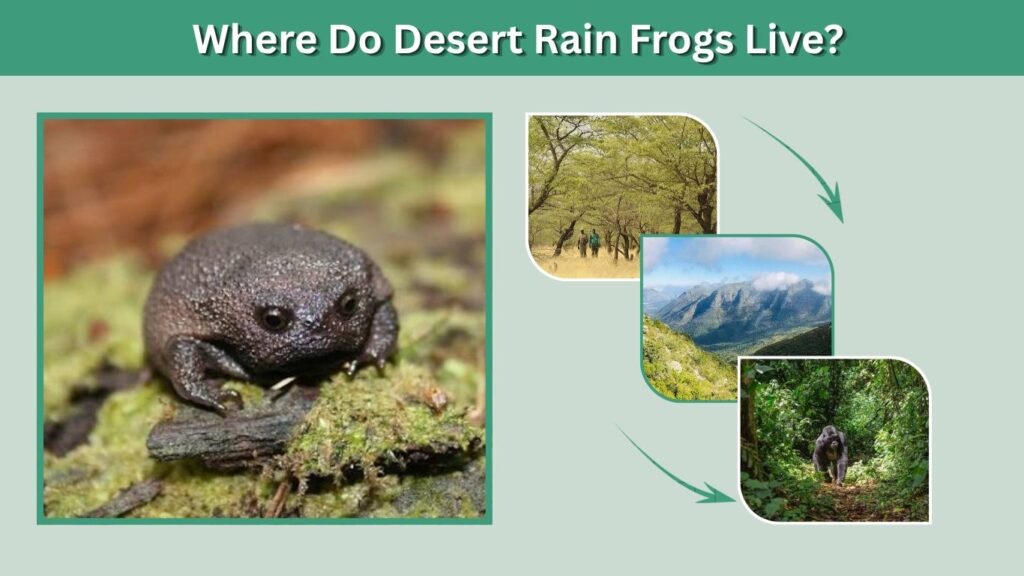 Where Do Desert Rain Frogs Live?